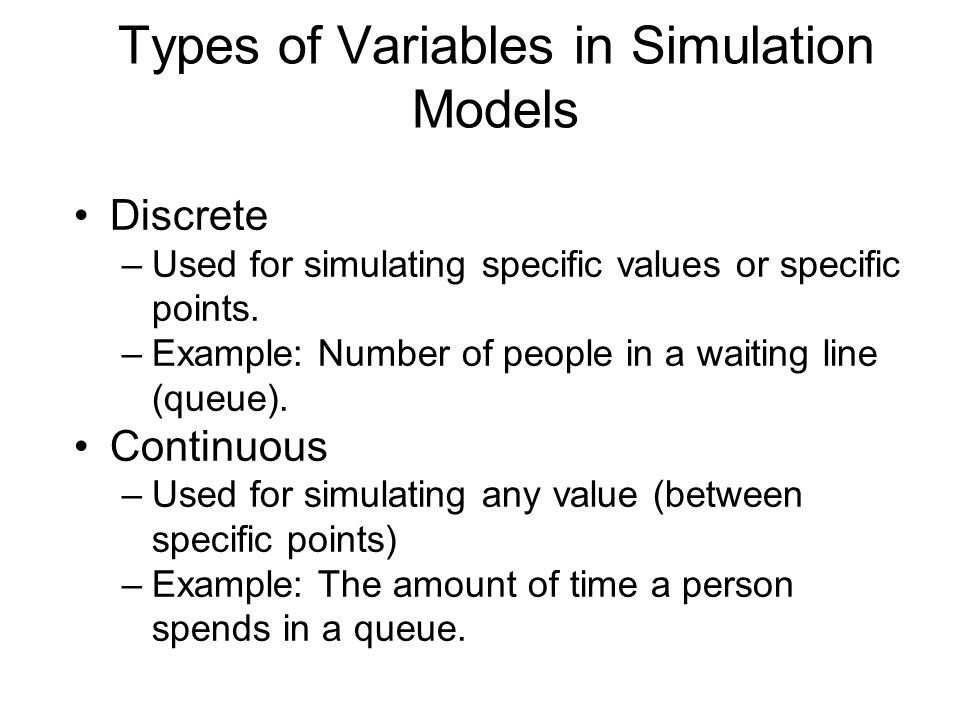 Types of Variables in Simulation Models

• Discrete
– Used for simulating specific values or specific points.
– Example: Number of people in a waiting line (queue).
• Continuous
– Used for simulating any value (between specific points)
– Example: The amount of time a person spends in a queue.